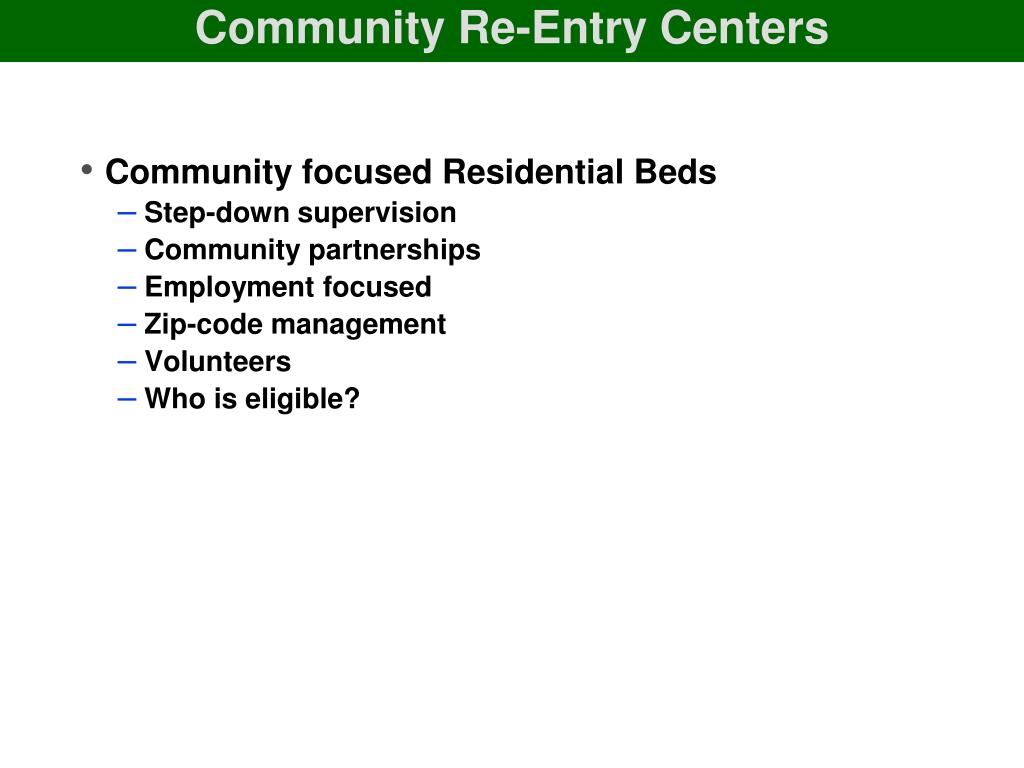 Community Re-Entry Centers

• Community focused Residential Beds
 – Step-down supervision
 – Community partnerships
 – Employment focused
 – Zip-code management
 – Volunteers
 – Who is eligible?